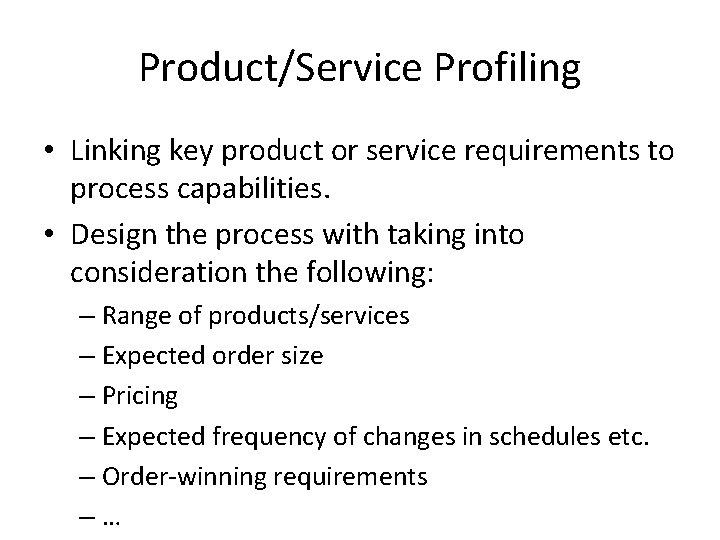 Product/Service Profiling

• Linking key product or service requirements to process capabilities.

• Design the process with taking into consideration the following:

– Range of products/services

– Expected order size

– Pricing

– Expected frequency of changes in schedules etc.

– Order-winning requirements

– …